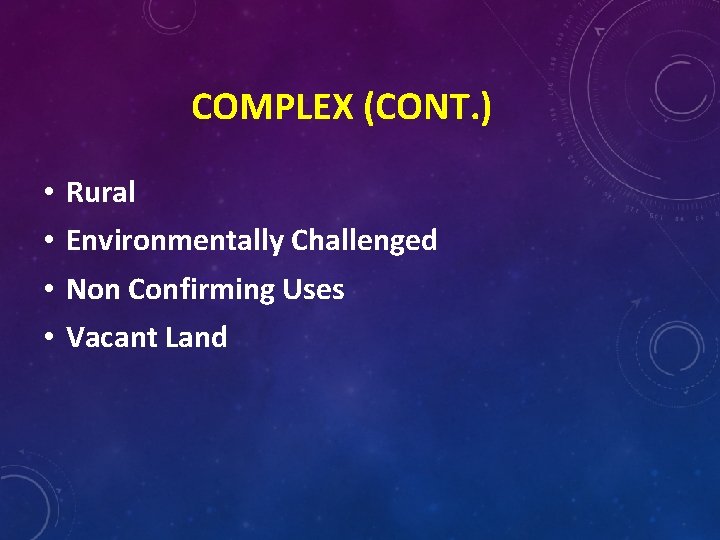 COMPLEX (CONT.)

• Rural
• Environmentally Challenged
• Non Confirming Uses
• Vacant Land